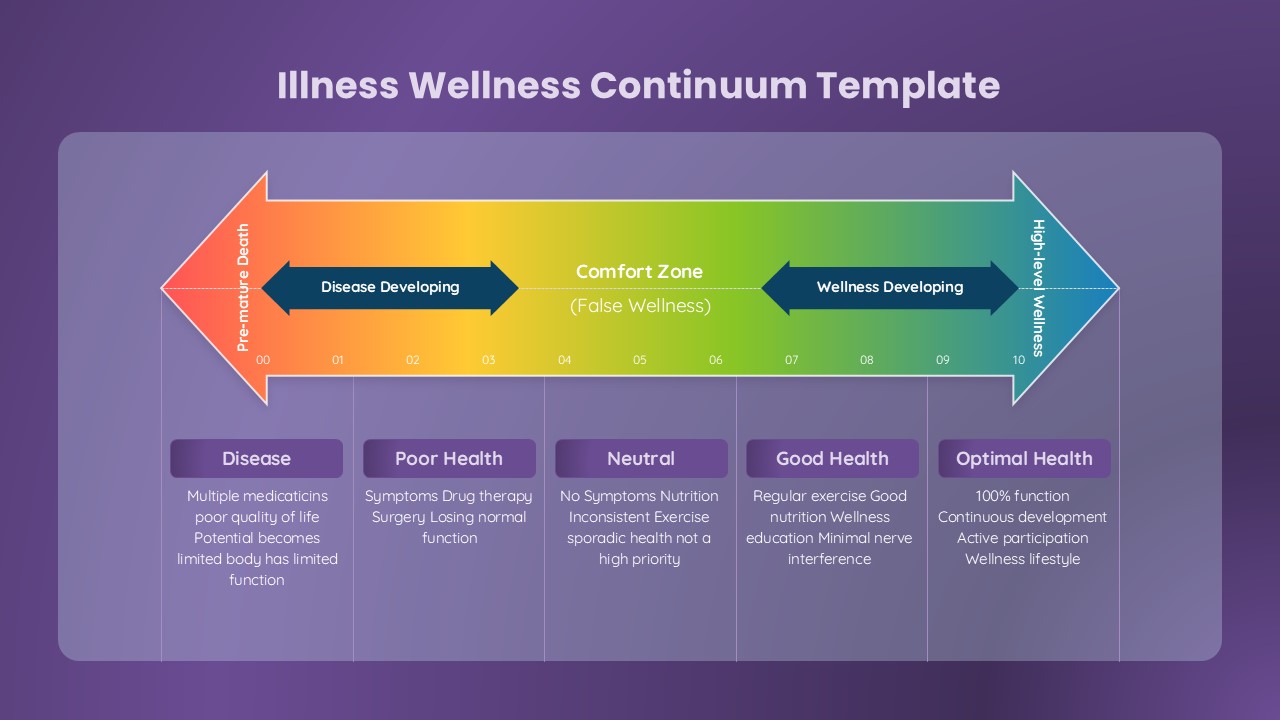 Illness Wellness Continuum Template

Pre-mature Death

Disease Developing

Comfort Zone

(False Wellness)

Wellness Developing

High-level Wellness

00 01 02 03 04 05 06 07 08 09 10

Disease

Multiple medicaticins poor quality of life Potential becomes limited body has limited function

Poor Health

Symptoms Drug therapy Surgery Losing normal function

Neutral

No Symptoms Nutrition Inconsistent Exercise sporadic health not a high priority

Good Health

Regular exercise Good nutrition Wellness education Minimal nerve interference

Optimal Health

100% function Continuous development Active participation Wellness lifestyle